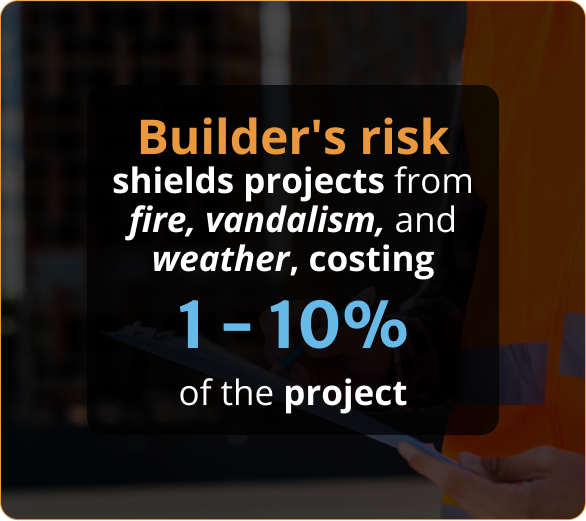 Builder's risk shields projects from fire, vandalism, and weather, costing

1 – 10%

of the project